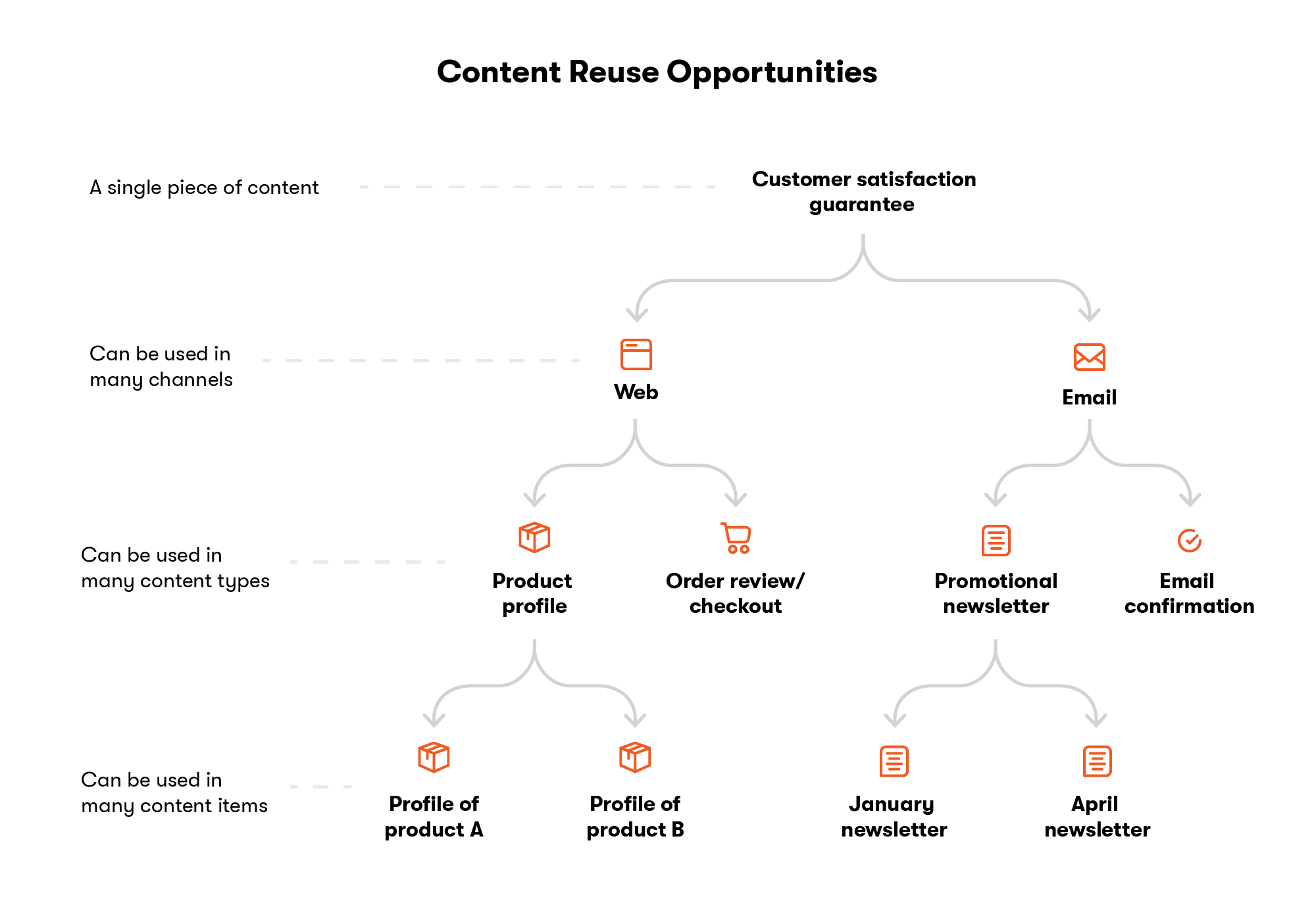 Content Reuse Opportunities

A single piece of content

Customer satisfaction guarantee

Can be used in many channels

Web

Email

Can be used in many content types

Product profile

Order review/ checkout

Promotional newsletter

Email confirmation

Can be used in many content items

Profile of product A

Profile of product B

January newsletter

April newsletter